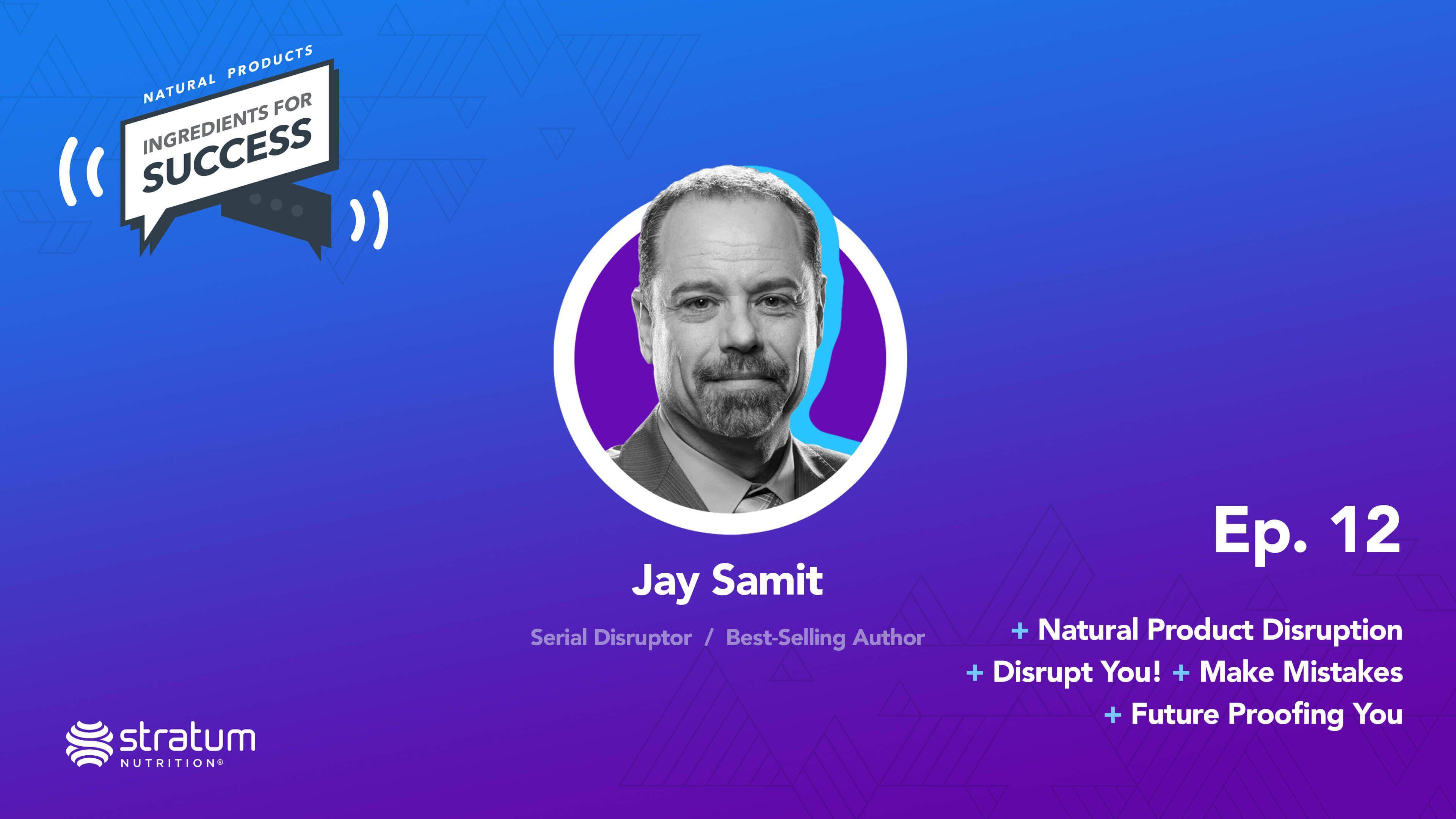 NATURAL PRODUCTS
INGREDIENTS FOR
SUCCESS

Jay Samit

Serial Disruptor / Best-Selling Author

Ep. 12

+ Natural Product Disruption
+ Disrupt You! + Make Mistakes
+ Future Proofing You

stratum
NUTRITION®